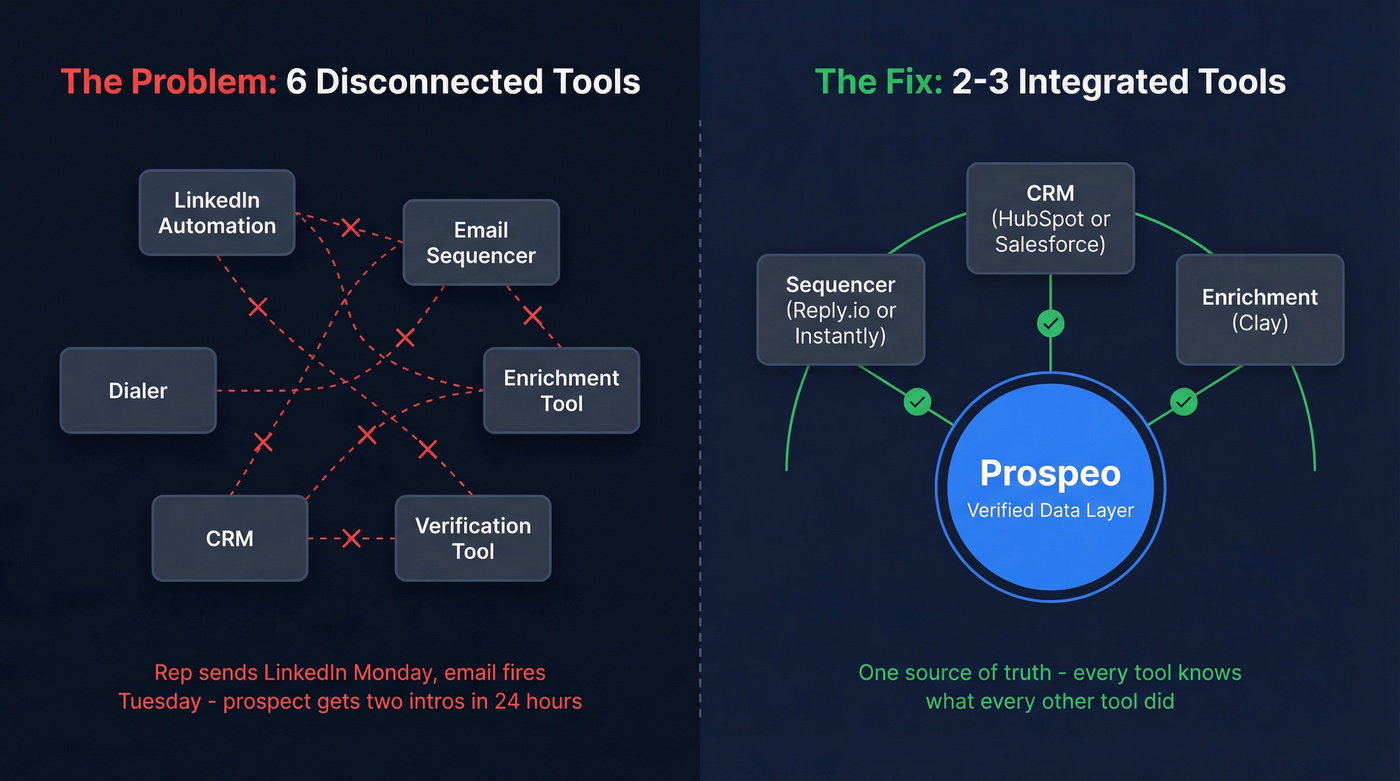 The Problem: 6 Disconnected Tools

LinkedIn Automation

Email Sequencer

Dialer

Enrichment Tool

CRM

Verification Tool

Rep sends LinkedIn Monday, email fires Tuesday - prospect gets two intros in 24 hours

The Fix: 2-3 Integrated Tools

CRM (HubSpot or Salesforce)

Sequencer (Reply.io or Instantly)

Enrichment (Clay)

Prospeo
Verified Data Layer

One source of truth - every tool knows what every other tool did